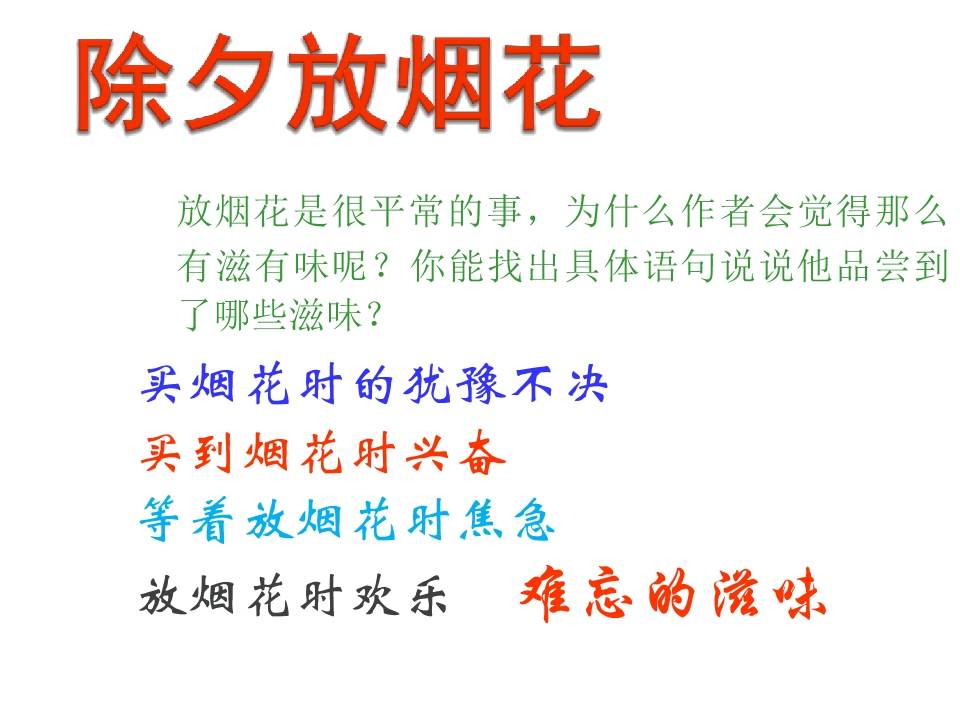 除夕放烟花

放烟花是很平常的事，为什么作者会觉得那么有滋有味呢？你能找出具体语句说说他品尝到了哪些滋味？

买烟花时的犹豫不决

买到烟花时兴奋

等着放烟花时焦急

放烟花时欢乐 难忘的滋味